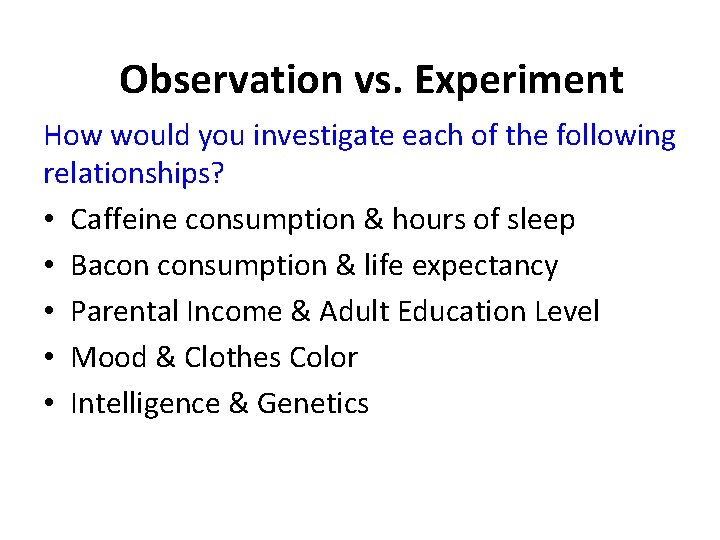 Observation vs. Experiment

How would you investigate each of the following relationships?

• Caffeine consumption & hours of sleep
• Bacon consumption & life expectancy
• Parental Income & Adult Education Level
• Mood & Clothes Color
• Intelligence & Genetics